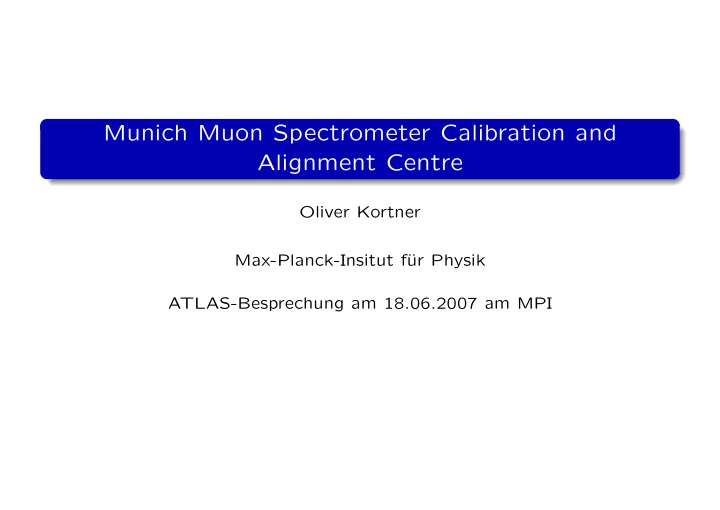 Munich Muon Spectrometer Calibration and Alignment Centre

Oliver Kortner

Max-Planck-Insitut für Physik

ATLAS-Besprechung am 18.06.2007 am MPI